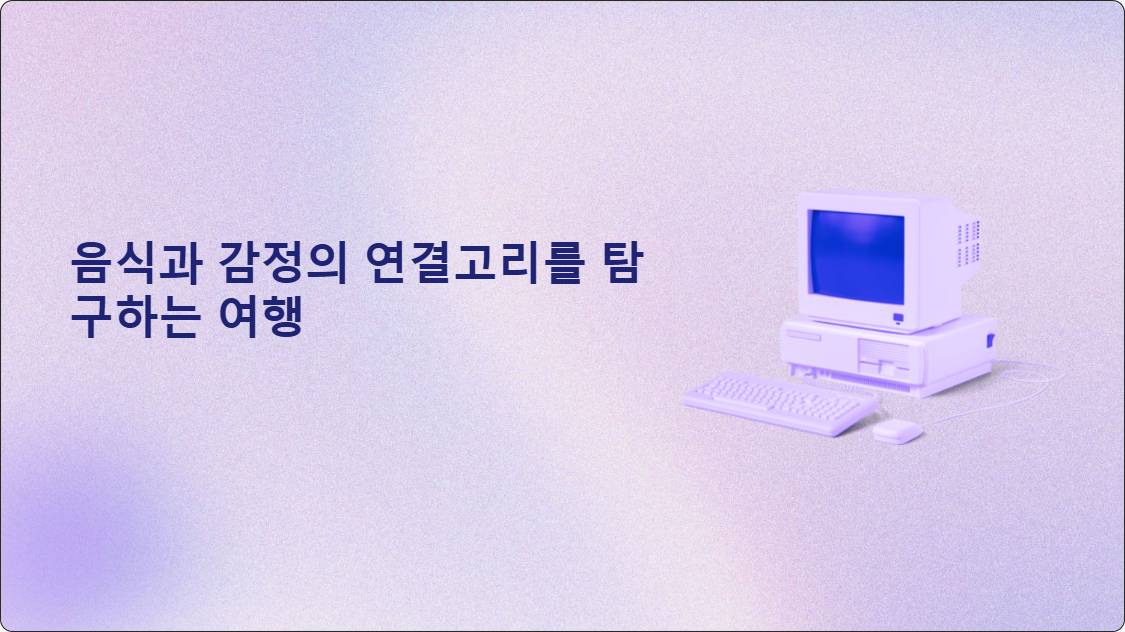 음식과 감정의 연결고리를 탐구하는 여행